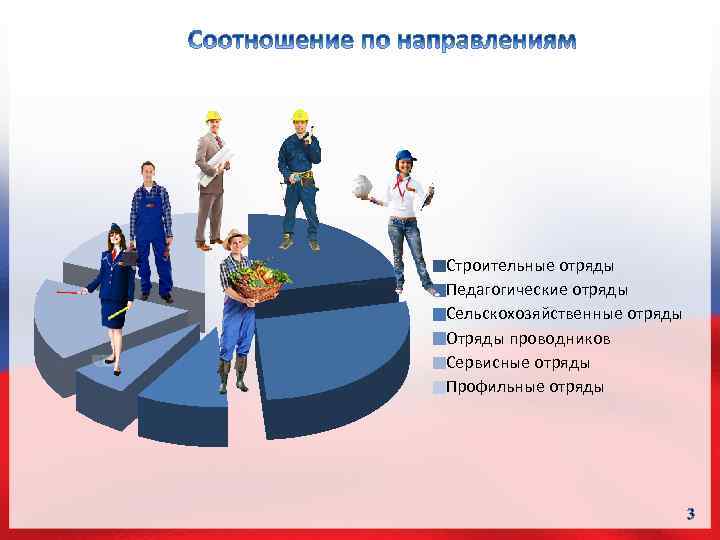 Соотношение по направлениям

Строительные отряды
Педагогические отряды
Сельскохозяйственные отряды
Отряды проводников
Сервисные отряды
Профильные отряды

3